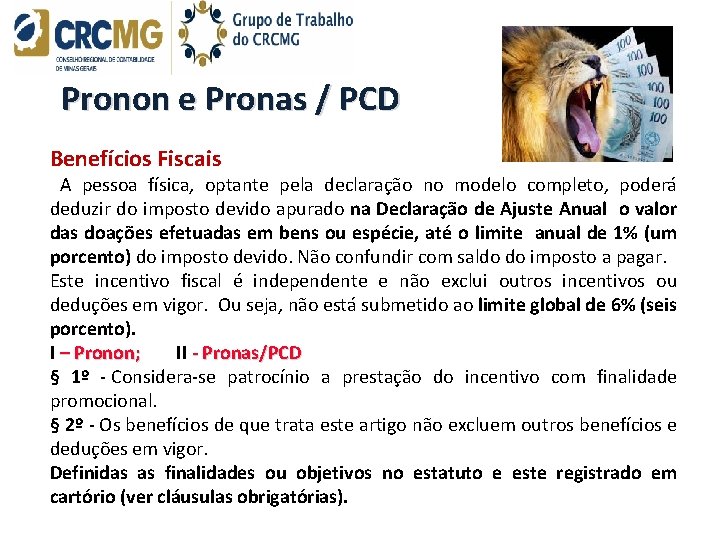 CRCMG
CONSELHO REGIONAL DE CONTABILIDADE DE MINAS GERAIS

Grupo de Trabalho do CRCMG

100 100 100 100 100 100

Pronon e Pronas / PCD

Benefícios Fiscais

A pessoa física, optante pela declaração no modelo completo, poderá deduzir do imposto devido apurado na Declaração de Ajuste Anual o valor das doações efetuadas em bens ou espécie, até o limite anual de 1% (um porcento) do imposto devido. Não confundir com saldo do imposto a pagar.

Este incentivo fiscal é independente e não exclui outros incentivos ou deduções em vigor. Ou seja, não está submetido ao limite global de 6% (seis porcento).

I – Pronon; II - Pronas/PCD

§ 1º - Considera-se patrocínio a prestação do incentivo com finalidade promocional.

§ 2º - Os benefícios de que trata este artigo não excluem outros benefícios e deduções em vigor.

Definidas as finalidades ou objetivos no estatuto e este registrado em cartório (ver cláusulas obrigatórias).